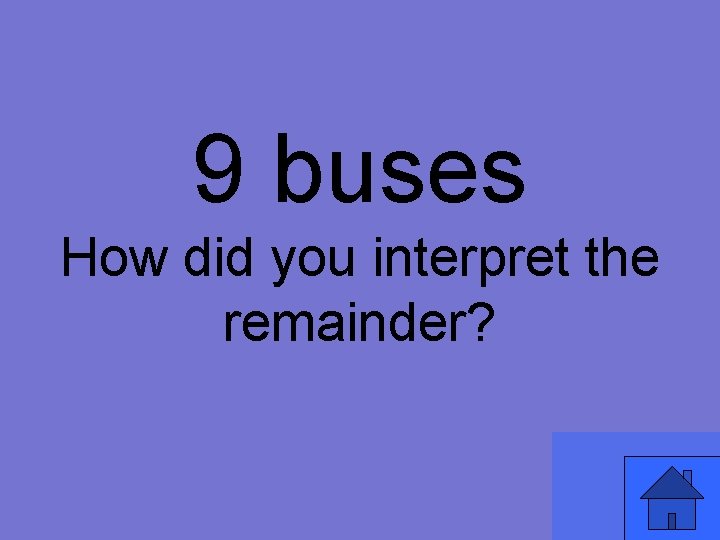 9 buses

How did you interpret the remainder?